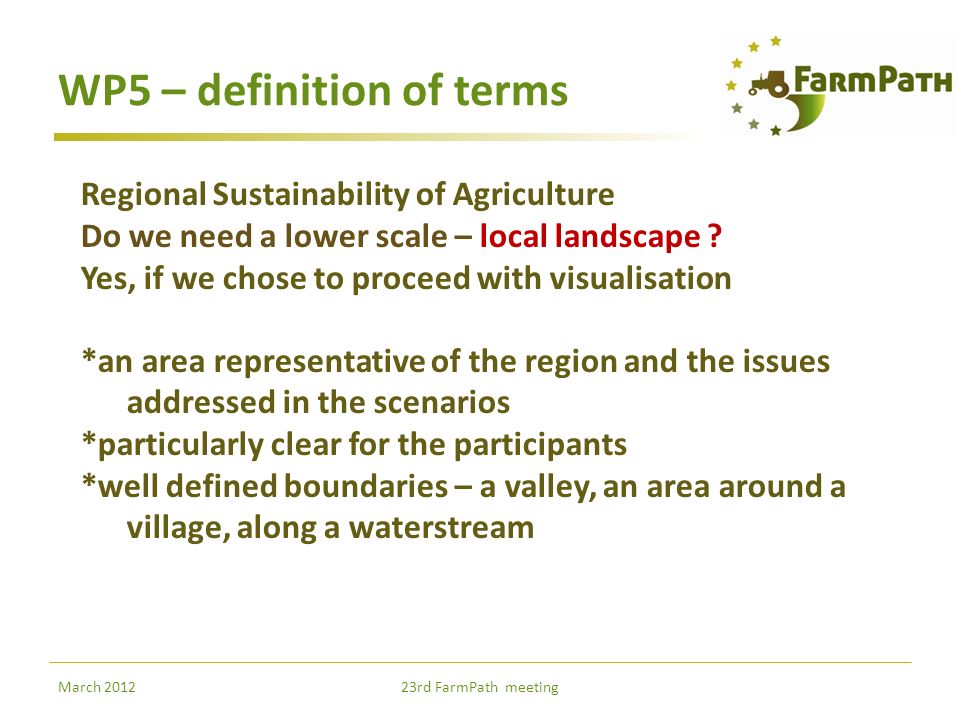 WP5 – definition of terms

FarmPath

Regional Sustainability of Agriculture
Do we need a lower scale – local landscape ?
Yes, if we chose to proceed with visualisation

*an area representative of the region and the issues addressed in the scenarios
*particularly clear for the participants
*well defined boundaries – a valley, an area around a village, along a waterstream

March 2012

23rd FarmPath meeting